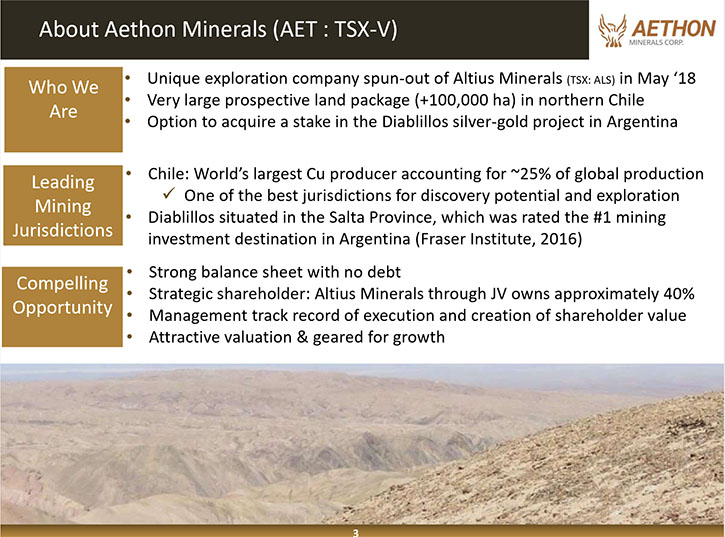 About Aethon Minerals (AET : TSX-V)

AETHON
MINERALS CORP.

Who We Are

• Unique exploration company spun-out of Altius Minerals (TSX: ALS) in May '18
• Very large prospective land package (+100,000 ha) in northern Chile
• Option to acquire a stake in the Diablillos silver-gold project in Argentina

Leading Mining Jurisdictions

• Chile: World's largest Cu producer accounting for ~25% of global production
✓ One of the best jurisdictions for discovery potential and exploration
• Diablillos situated in the Salta Province, which was rated the #1 mining investment destination in Argentina (Fraser Institute, 2016)

Compelling Opportunity

• Strong balance sheet with no debt
• Strategic shareholder: Altius Minerals through JV owns approximately 40%
• Management track record of execution and creation of shareholder value
• Attractive valuation & geared for growth

3